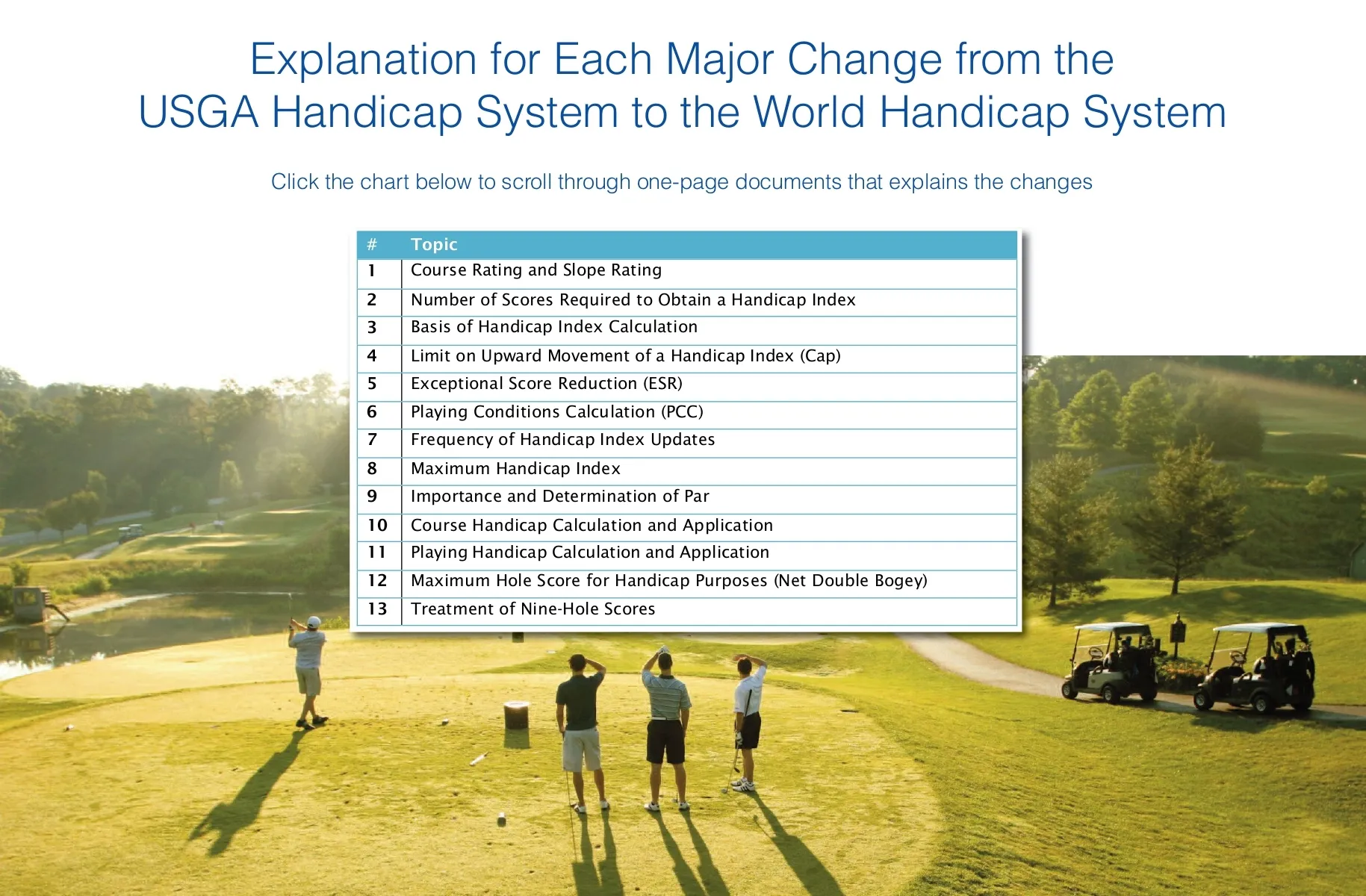 Explanation for Each Major Change from the USGA Handicap System to the World Handicap System

Click the chart below to scroll through one-page documents that explains the changes

| # | Topic |
|---|---|
| 1 | Course Rating and Slope Rating |
| 2 | Number of Scores Required to Obtain a Handicap Index |
| 3 | Basis of Handicap Index Calculation |
| 4 | Limit on Upward Movement of a Handicap Index (Cap) |
| 5 | Exceptional Score Reduction (ESR) |
| 6 | Playing Conditions Calculation (PCC) |
| 7 | Frequency of Handicap Index Updates |
| 8 | Maximum Handicap Index |
| 9 | Importance and Determination of Par |
| 10 | Course Handicap Calculation and Application |
| 11 | Playing Handicap Calculation and Application |
| 12 | Maximum Hole Score for Handicap Purposes (Net Double Bogey) |
| 13 | Treatment of Nine-Hole Scores |